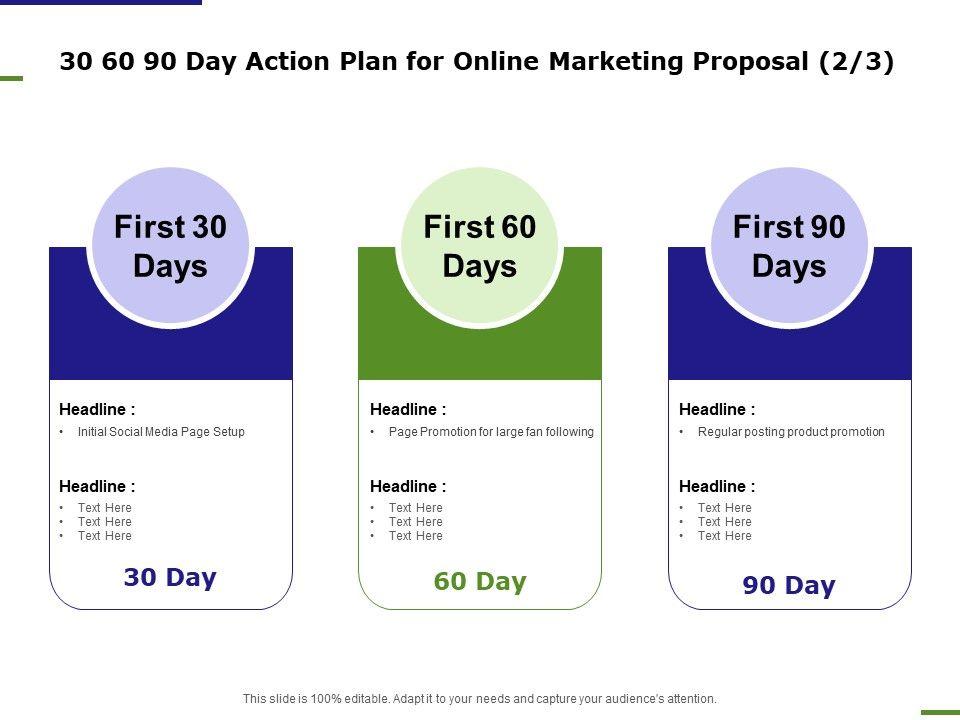 30 60 90 Day Action Plan for Online Marketing Proposal (2/3)

First 30 Days

Headline :
• Initial Social Media Page Setup

Headline :
• Text Here
• Text Here
• Text Here

30 Day

First 60 Days

Headline :
• Page Promotion for large fan following

Headline :
• Text Here
• Text Here
• Text Here

60 Day

First 90 Days

Headline :
• Regular posting product promotion

Headline :
• Text Here
• Text Here
• Text Here

90 Day

This slide is 100% editable. Adapt it to your needs and capture your audience's attention.